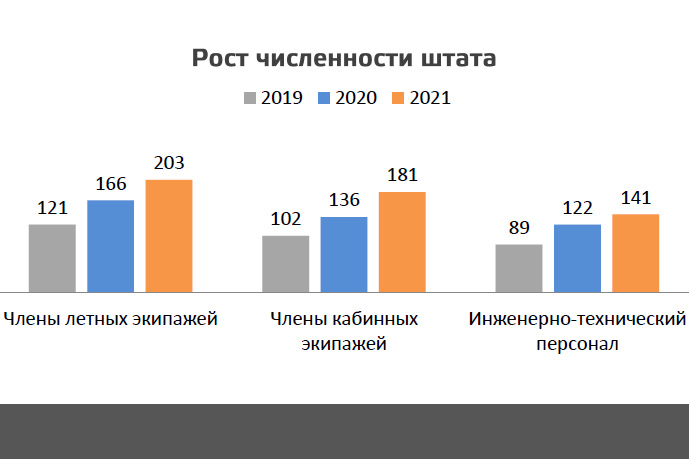 Рост численности штата

2019 2020 2021

121 166 203

102 136 181

89 122 141

Члены летных экипажей

Члены кабинных экипажей

Инженерно-технический персонал